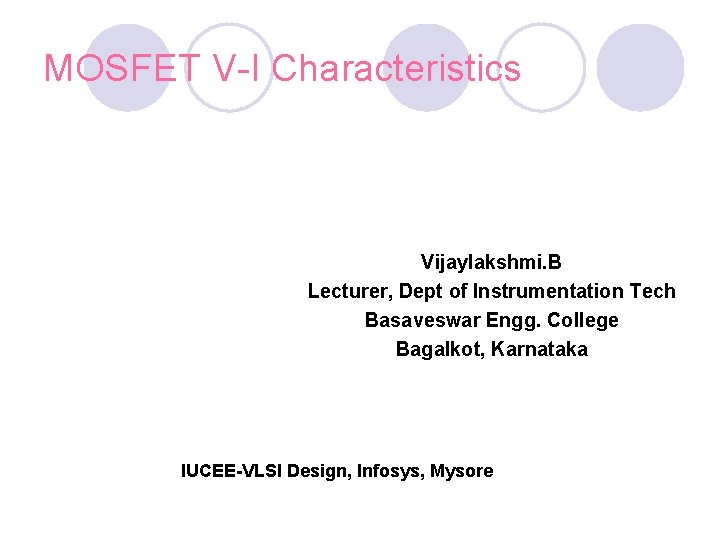 MOSFET V-I Characteristics

Vijaylakshmi.B
Lecturer, Dept of Instrumentation Tech
Basaveswar Engg. College
Bagalkot, Karnataka

IUCEE-VLSI Design, Infosys, Mysore